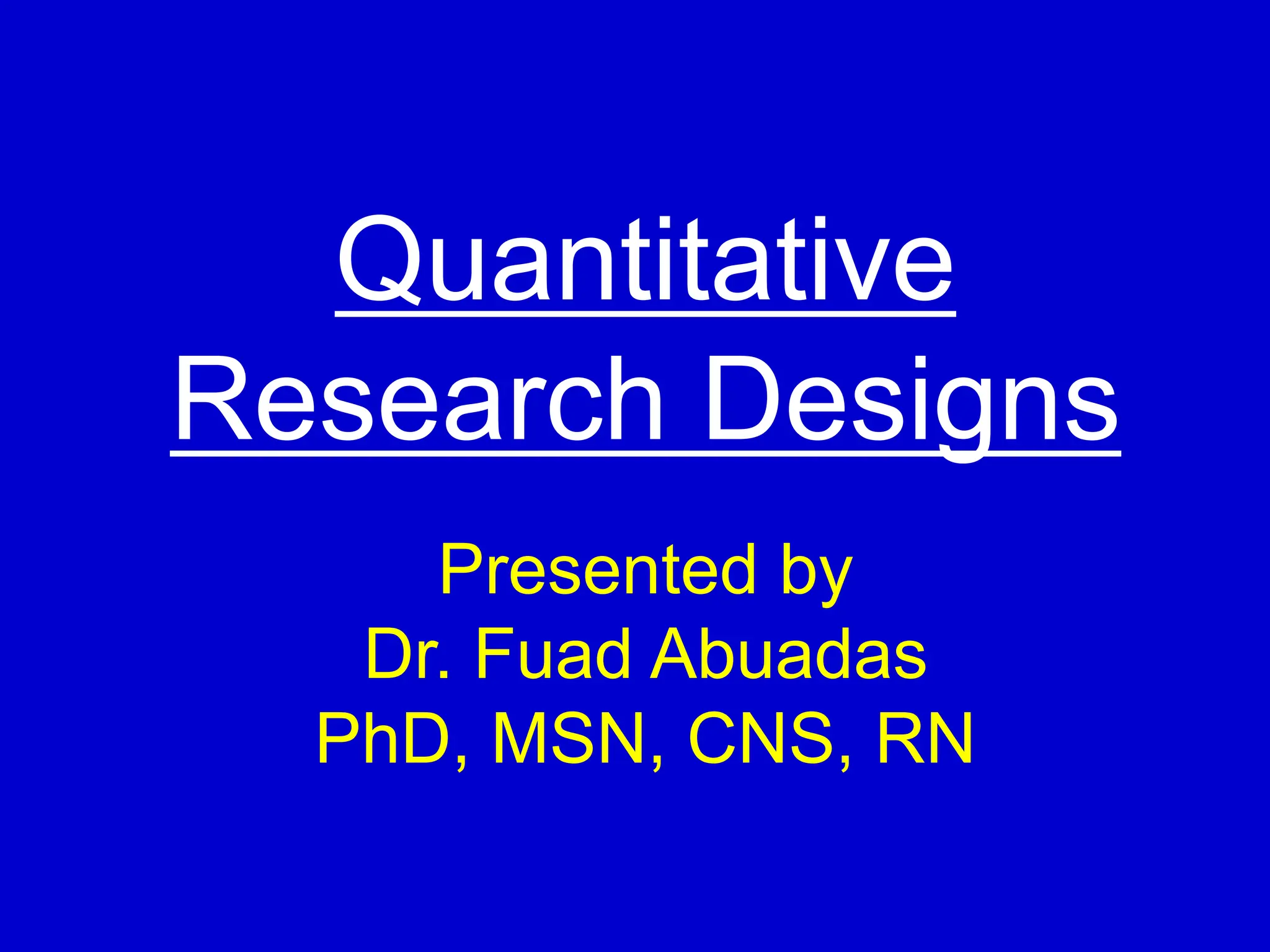 Quantitative Research Designs

Presented by
Dr. Fuad Abuadas
PhD, MSN, CNS, RN